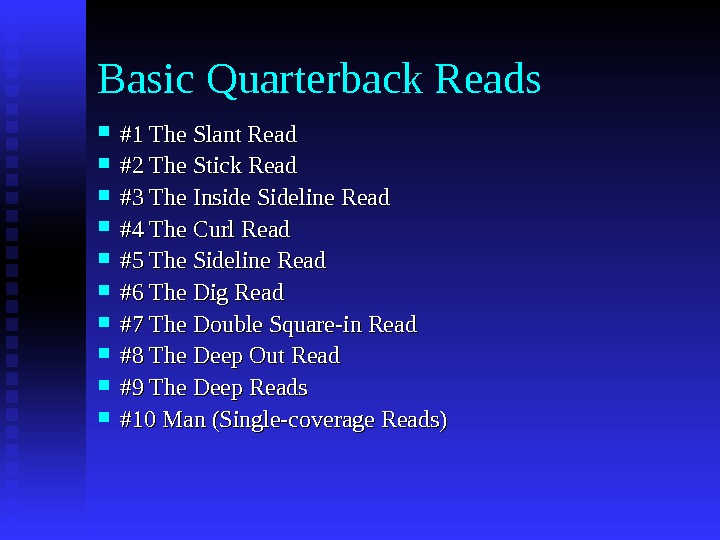 Basic Quarterback Reads

- #1 The Slant Read
- #2 The Stick Read
- #3 The Inside Sideline Read
- #4 The Curl Read
- #5 The Sideline Read
- #6 The Dig Read
- #7 The Double Square-in Read
- #8 The Deep Out Read
- #9 The Deep Reads
- #10 Man (Single-coverage Reads)